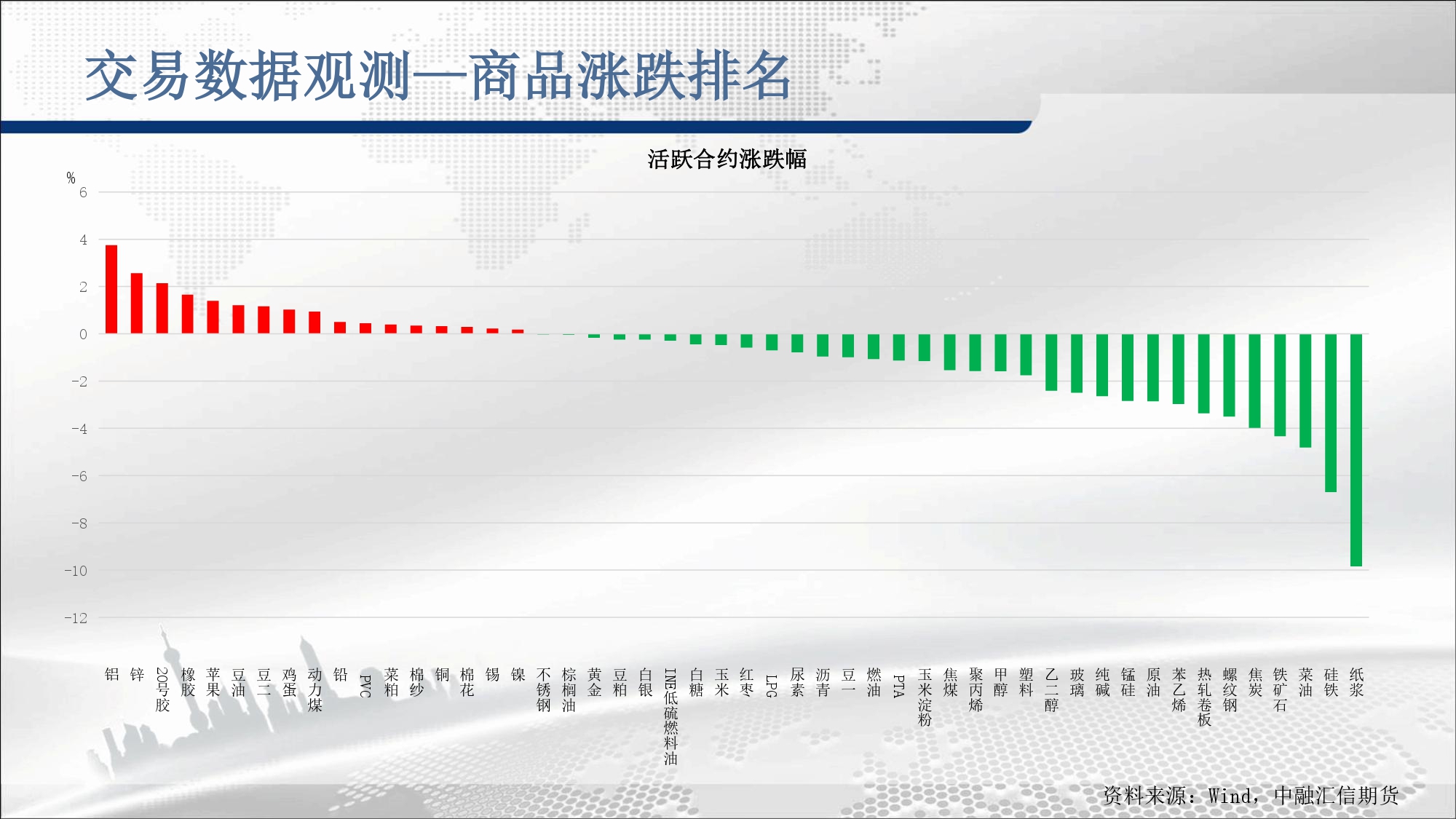 交易数据观测—商品涨跌排名

活跃合约涨跌幅

%
6
4
2
0
-2
-4
-6
-8
-10
-12

铝 锌 20号胶 橡胶 苹果 豆油 豆二 鸡蛋 动力煤 铅 PVC 菜粕 棉纱 铜 棉花 锡 镍 不锈钢 棕榈油 黄金 豆粕 白银 INE低硫燃料油 白糖 玉米 红枣 LPG 尿素 沥青 豆一 燃油 PTA 玉米淀粉 焦煤 聚丙烯 甲醇 塑料 乙二醇 玻璃 纯碱 锰硅 原油 苯乙烯 热轧卷板 螺纹钢 焦炭 铁矿石 菜油 硅铁 纸浆

资料来源：Wind，中融汇信期货